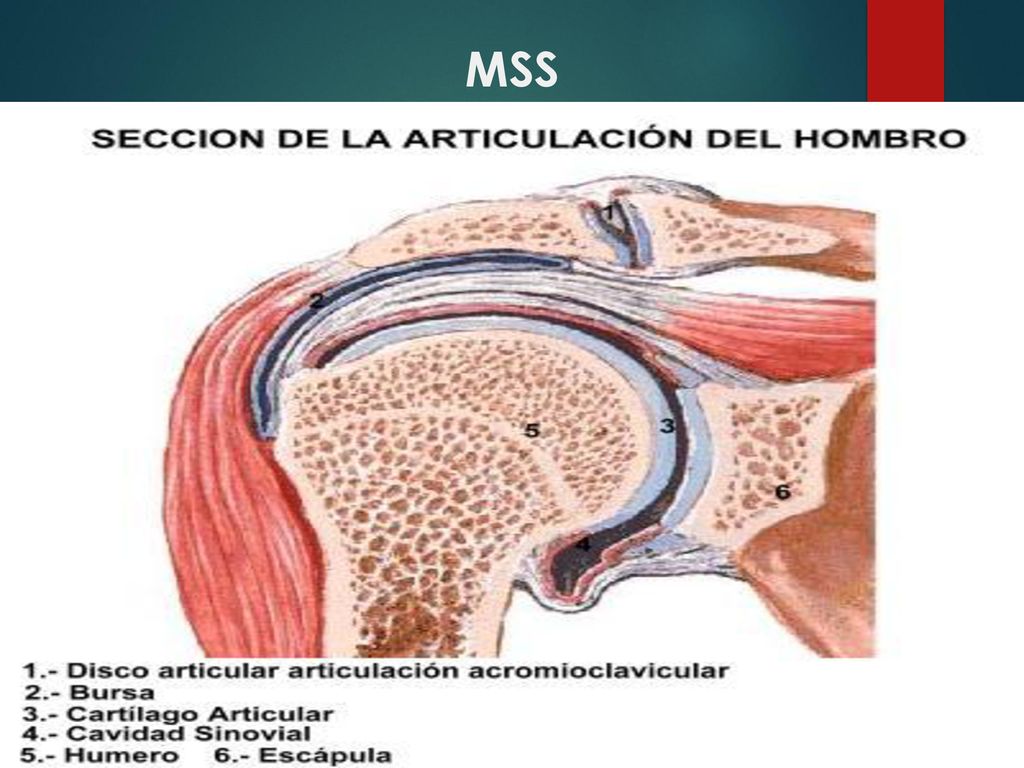 MSS

SECCION DE LA ARTICULACIÓN DEL HOMBRO

1

2

5

3

6

4

1.- Disco articular articulación acromioclavicular
2.- Bursa
3.- Cartílago Articular
4.- Cavidad Sinovial
5.- Humero 6.- Escápula